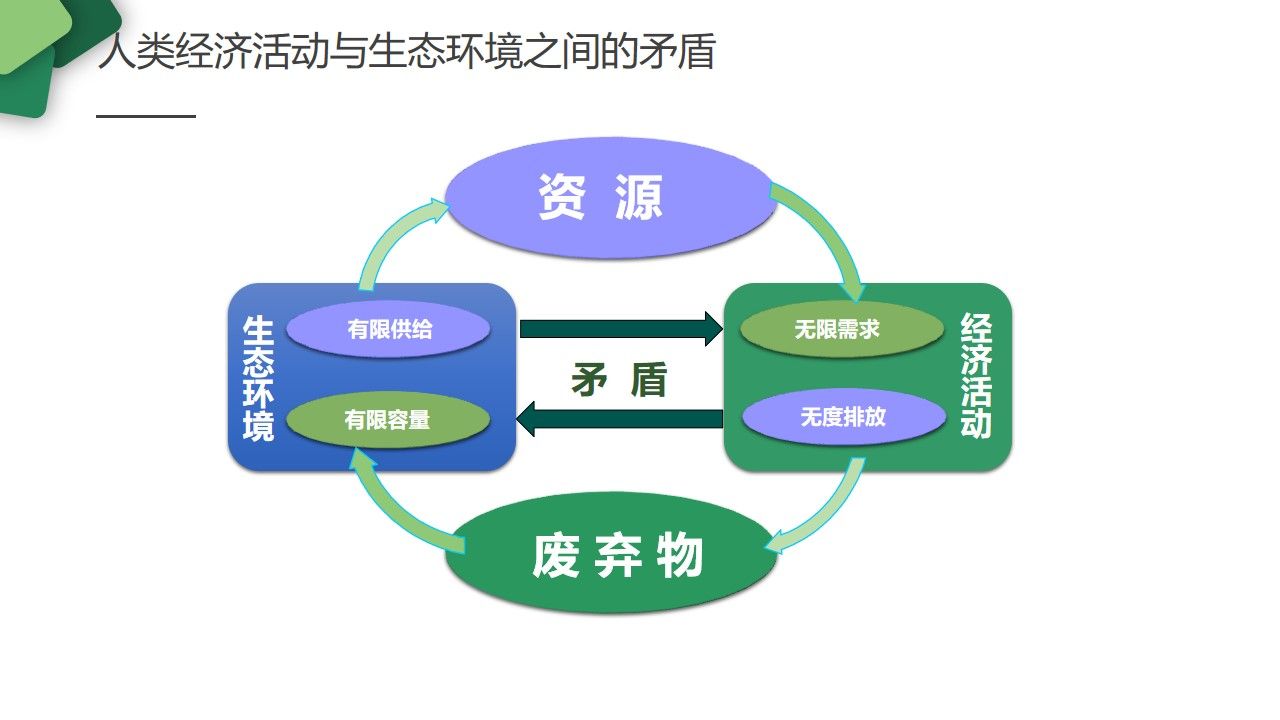 人类经济活动与生态环境之间的矛盾

资 源

生态环境

有限供给

有限容量

矛 盾

无限需求

无度排放

经济活动

废 弃 物